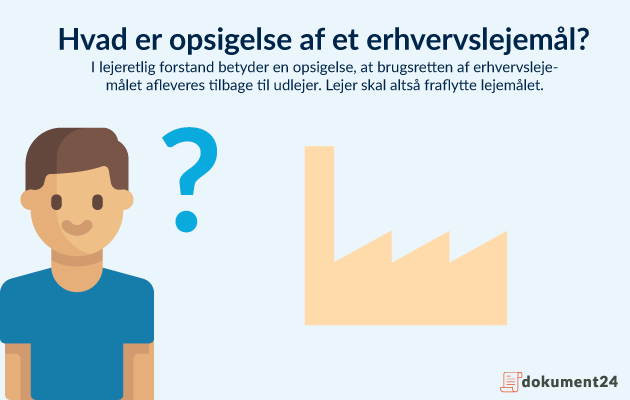 Hvad er opsigelse af et erhvervslejemål?

I lejeretlig forstand betyder en opsigelse, at brugsretten af erhvervslejemålet afleveres tilbage til udlejer. Lejer skal altså fraflytte lejemålet.

?

dokument24